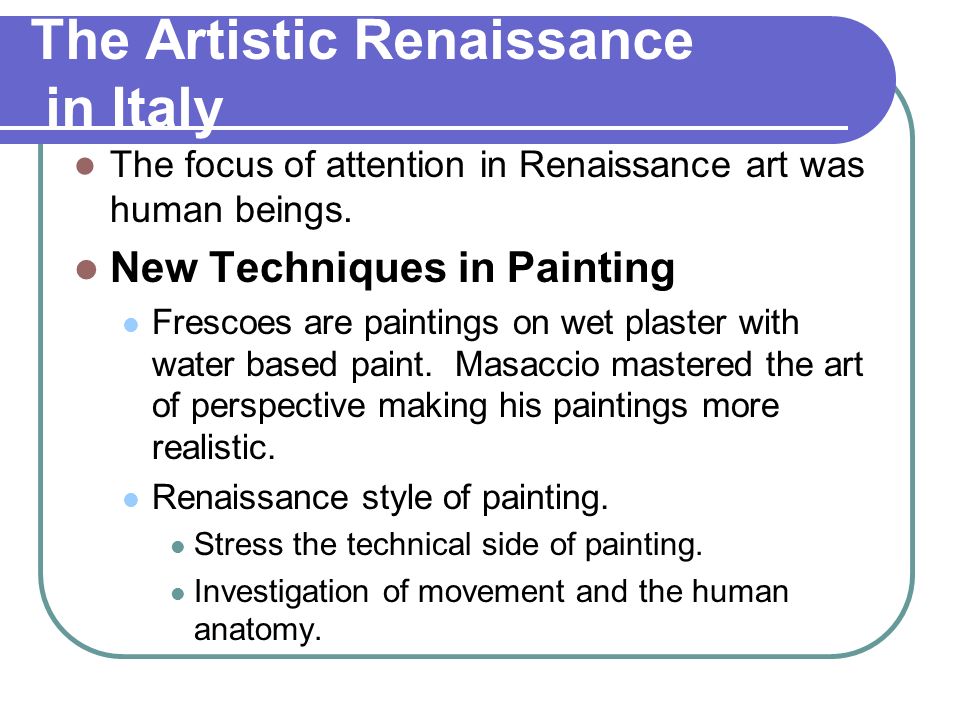 The Artistic Renaissance in Italy

The focus of attention in Renaissance art was human beings.

New Techniques in Painting

Frescoes are paintings on wet plaster with water based paint. Masaccio mastered the art of perspective making his paintings more realistic.

Renaissance style of painting.

Stress the technical side of painting.

Investigation of movement and the human anatomy.